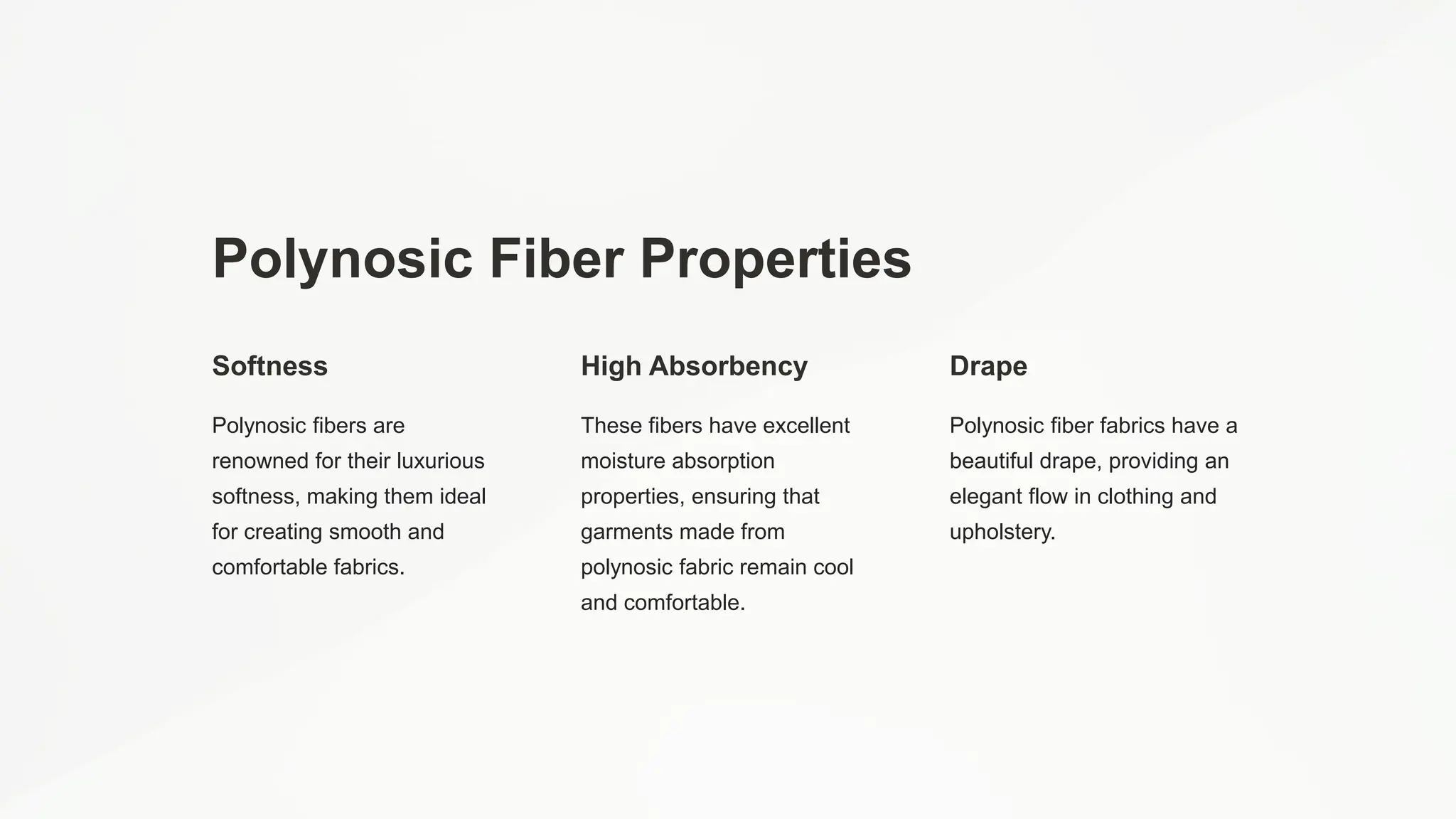 Polynosic Fiber Properties

Softness

Polynosic fibers are renowned for their luxurious softness, making them ideal for creating smooth and comfortable fabrics.

High Absorbency

These fibers have excellent moisture absorption properties, ensuring that garments made from polynosic fabric remain cool and comfortable.

Drape

Polynosic fiber fabrics have a beautiful drape, providing an elegant flow in clothing and upholstery.